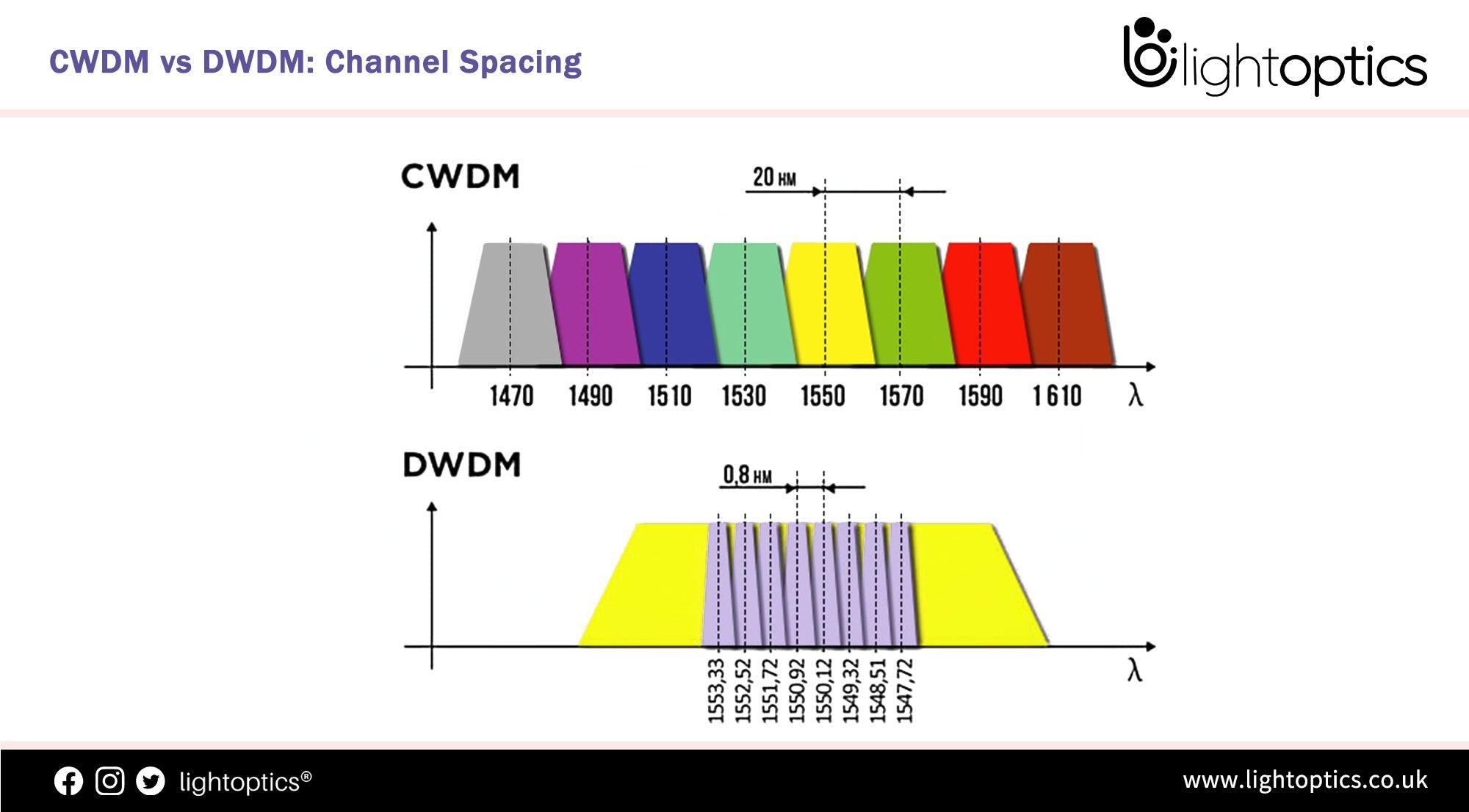 CWDM vs DWDM: Channel Spacing

lightoptics

CWDM

20 нм

1470 1490 1510 1530 1550 1570 1590 1610 λ

DWDM

0,8 нм

1553,33 1552,52 1551,72 1550,92 1550,12 1549,32 1548,51 1547,72

λ

lightoptics®

www.lightoptics.co.uk